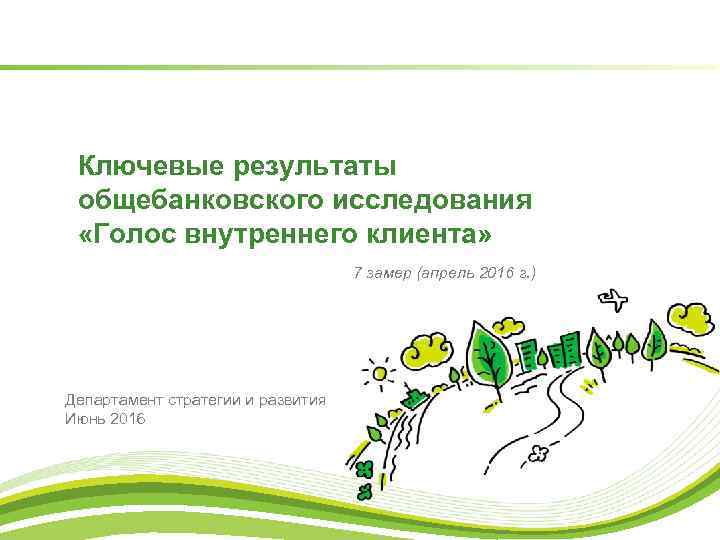 Ключевые результаты общебанковского исследования «Голос внутреннего клиента»

7 замер (апрель 2016 г.)

Департамент стратегии и развития
Июнь 2016